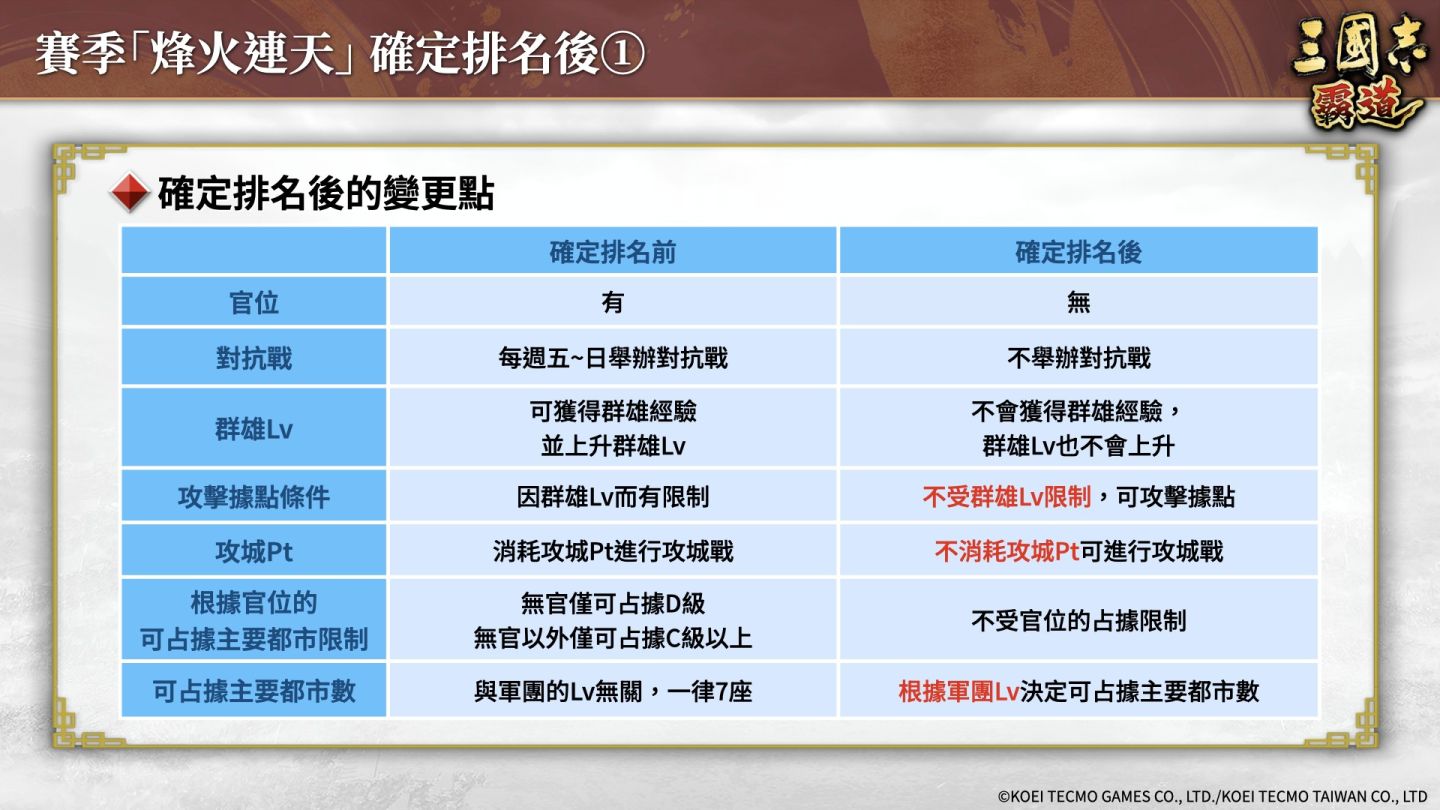 賽季「烽火連天」確定排名後①

三國志 霸道

確定排名後的變更點

| | 確定排名前 | 確定排名後 |
|---|---|---|
| 官位 | 有 | 無 |
| 對抗戰 | 每週五~日舉辦對抗戰 | 不舉辦對抗戰 |
| 群雄Lv | 可獲得群雄經驗 並上升群雄Lv | 不會獲得群雄經驗， 群雄Lv也不會上升 |
| 攻擊據點條件 | 因群雄Lv而有限制 | 不受群雄Lv限制，可攻擊據點 |
| 攻城Pt | 消耗攻城Pt進行攻城戰 | 不消耗攻城Pt可進行攻城戰 |
| 根據官位的 可占據主要都市限制 | 無官僅可占據D級 無官以外僅可占據C級以上 | 不受官位的占據限制 |
| 可占據主要都市數 | 與軍團的Lv無關，一律7座 | 根據軍團Lv決定可占據主要都市數 |

©KOEI TECMO GAMES CO., LTD./KOEI TECMO TAIWAN CO., LTD